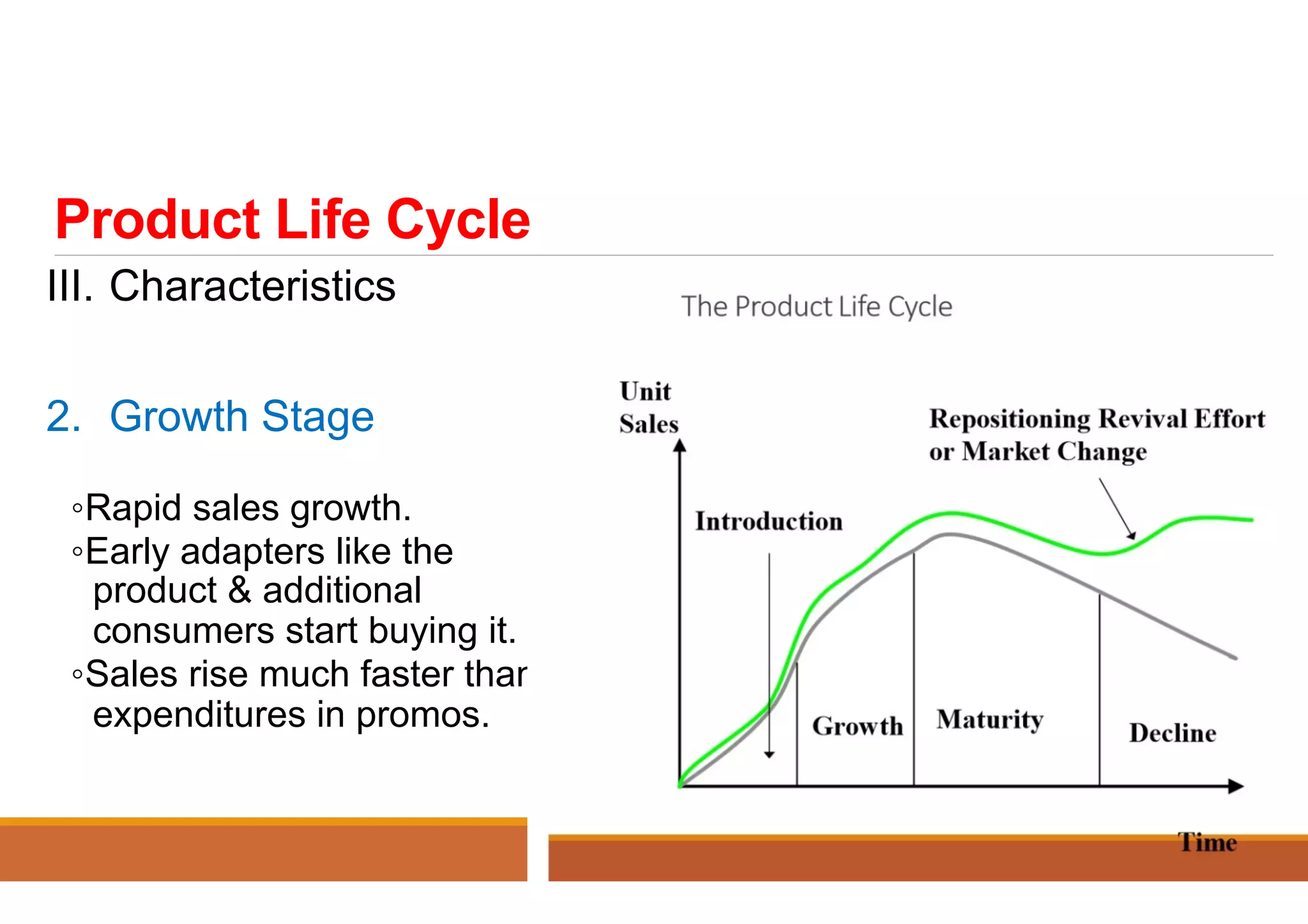 Product Life Cycle

III. Characteristics

2. Growth Stage

◦Rapid sales growth.
◦Early adapters like the product & additional consumers start buying it.
◦Sales rise much faster thar expenditures in promos.

The Product Life Cycle

Unit Sales

Repositioning Revival Effort or Market Change

Introduction

Growth

Maturity

Decline

Time